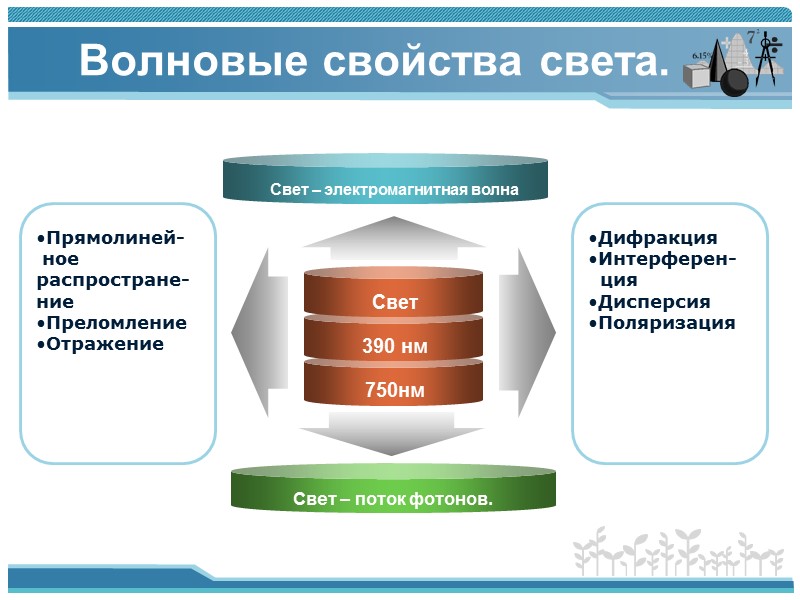 Волновые свойства света.

6.15%

$7^2$

Свет – электромагнитная волна

•Прямолинейное распространение
•Преломление
•Отражение

Свет

390 нм

750нм

•Дифракция
•Интерференция
•Дисперсия
•Поляризация

Свет – поток фотонов.